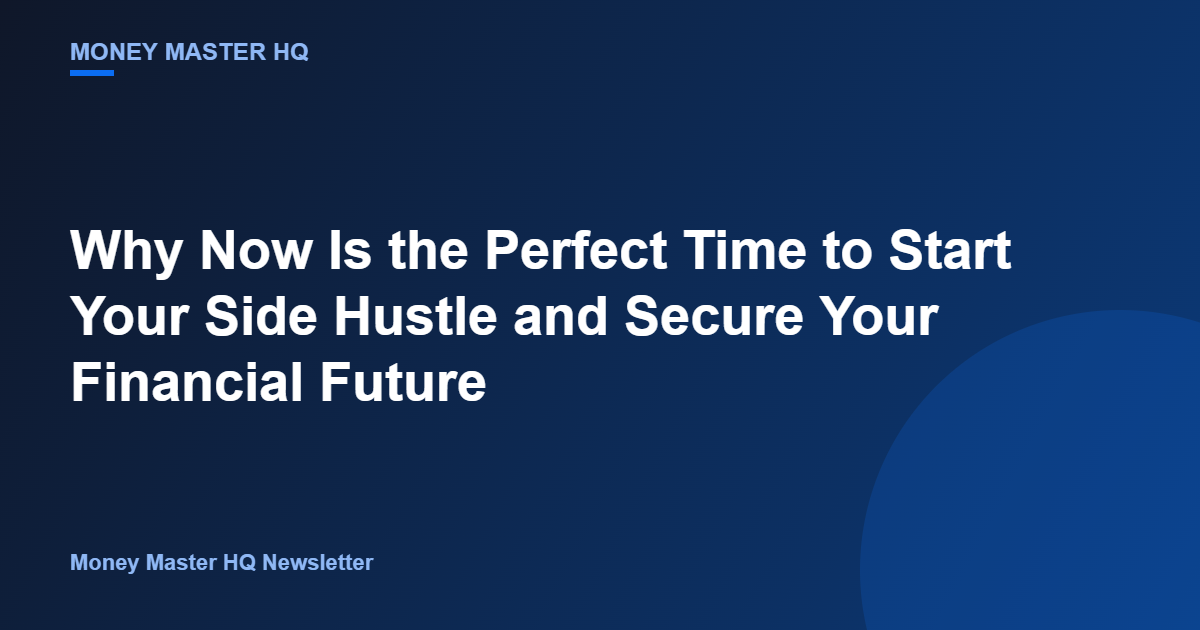 MONEY MASTER HQ

Why Now Is the Perfect Time to Start Your Side Hustle and Secure Your Financial Future

Money Master HQ Newsletter